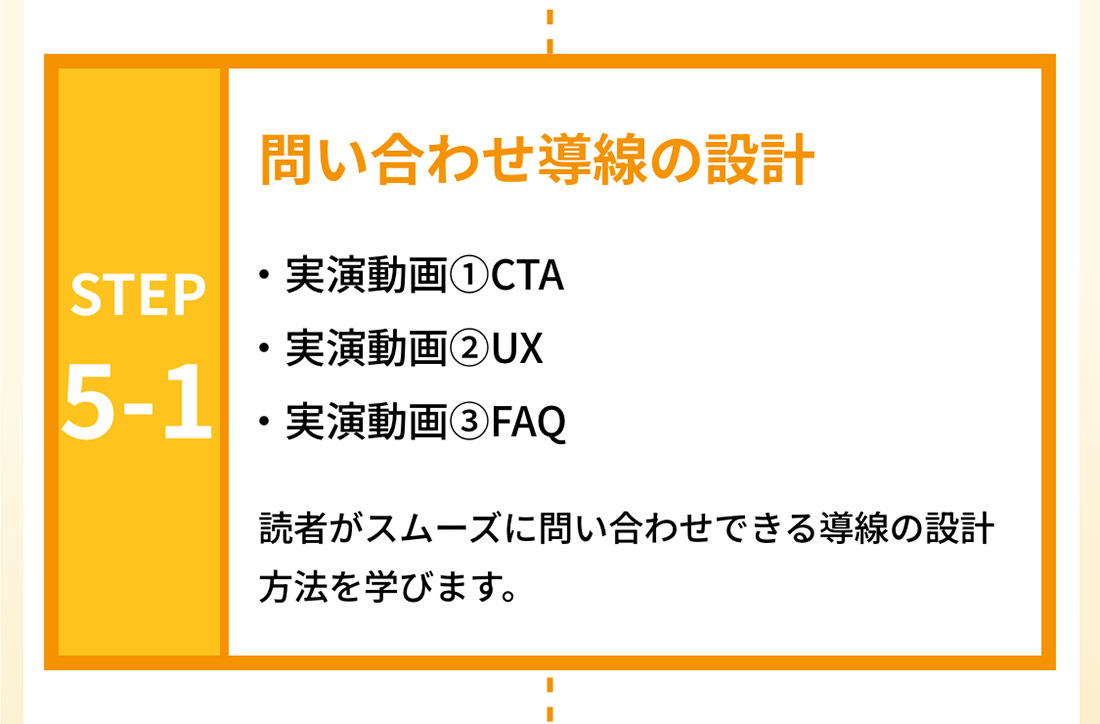 STEP
5-1

問い合わせ導線の設計

・実演動画①CTA
・実演動画②UX
・実演動画③FAQ

読者がスムーズに問い合わせできる導線の設計方法を学びます。